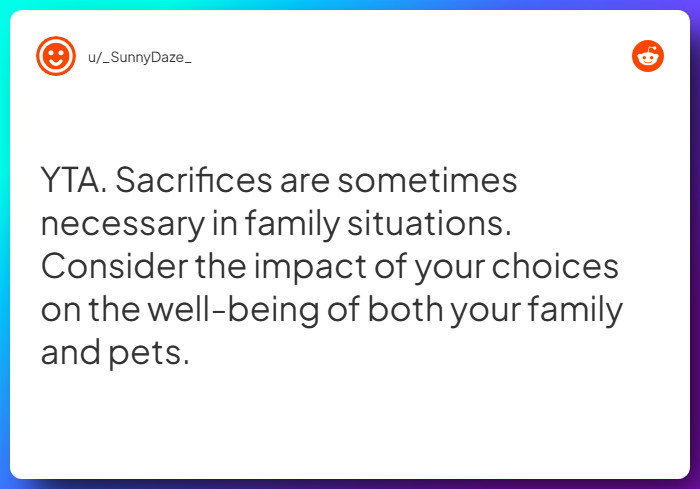 u/_SunnyDaze_

YTA. Sacrifices are sometimes necessary in family situations. Consider the impact of your choices on the well-being of both your family and pets.